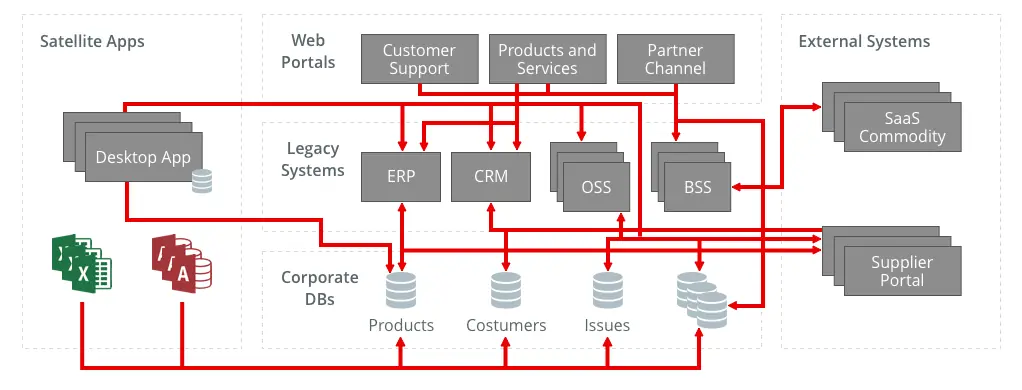 Satellite Apps

Desktop App

Web Portals

Customer Support

Products and Services

Partner Channel

Legacy Systems

ERP

CRM

OSS

BSS

Corporate DBs

Products

Costumers

Issues

External Systems

SaaS Commodity

Supplier Portal